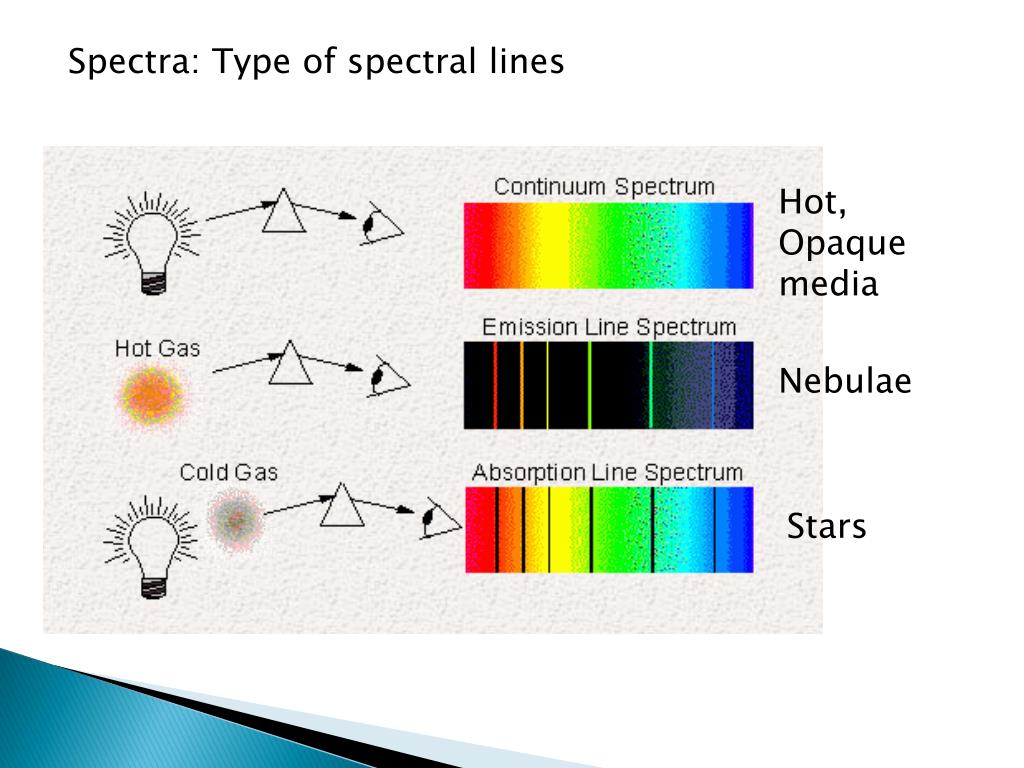 Spectra: Type of spectral lines

Continuum Spectrum

Hot, Opaque media

Hot Gas

Emission Line Spectrum

Nebulae

Cold Gas

Absorption Line Spectrum

Stars